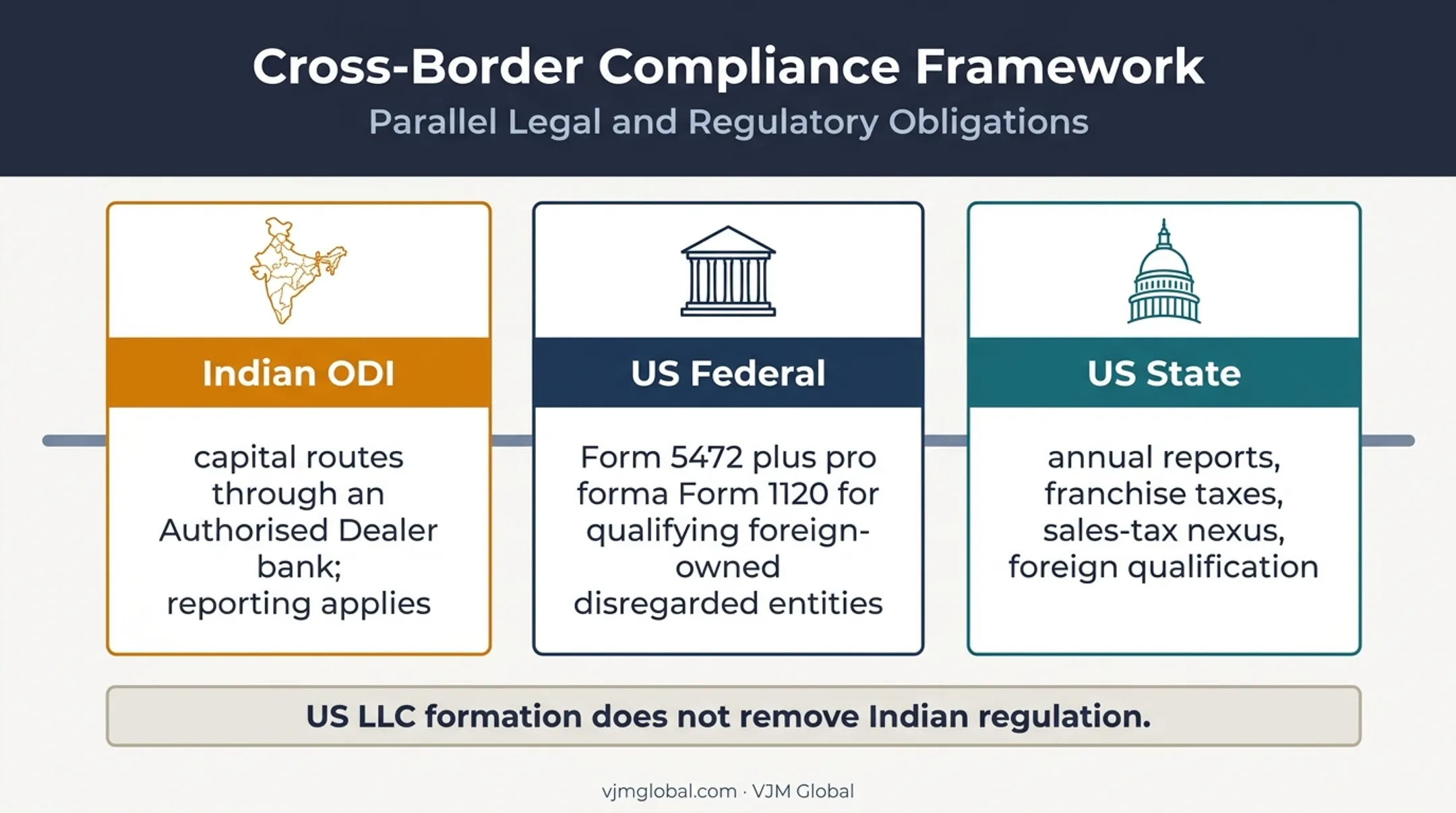 Cross-Border Compliance Framework
Parallel Legal and Regulatory Obligations

Indian ODI

capital routes through an Authorised Dealer bank;
reporting applies

US Federal

Form 5472 plus pro forma Form 1120 for qualifying foreign-owned disregarded entities

US State

annual reports, franchise taxes, sales-tax nexus, foreign qualification

US LLC formation does not remove Indian regulation.

vjmglobal.com · VJM Global